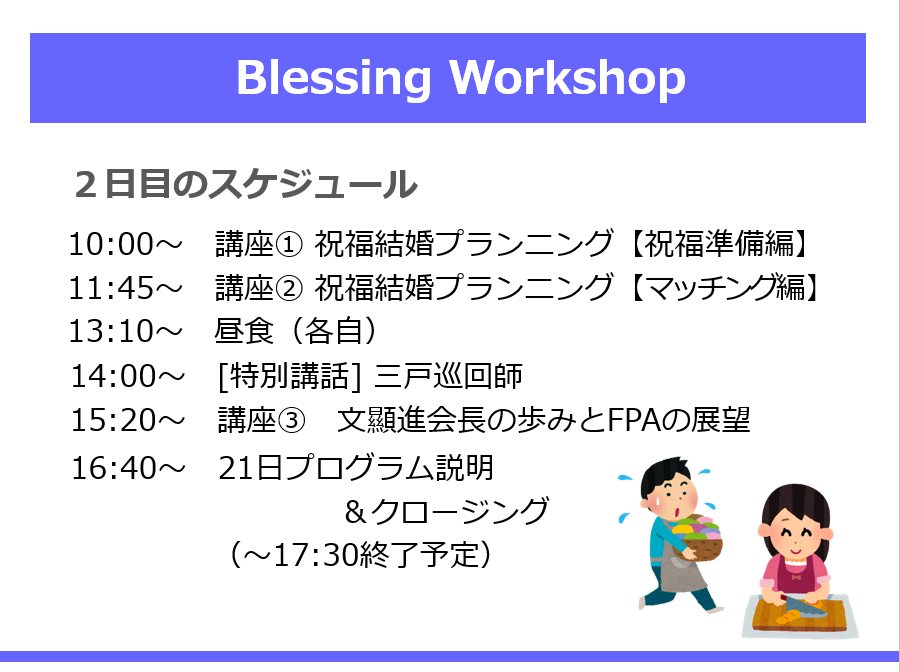 Blessing Workshop

２日目のスケジュール

10:00～　講座① 祝福結婚プランニング【祝福準備編】
11:45～　講座② 祝福結婚プランニング【マッチング編】
13:10～　昼食（各自）
14:00～　[特別講話] 三戸巡回師
15:20～　講座③　文顯進会長の歩みとFPAの展望
16:40～　21日プログラム説明
　　　　　＆クロージング
（～17:30終了予定）